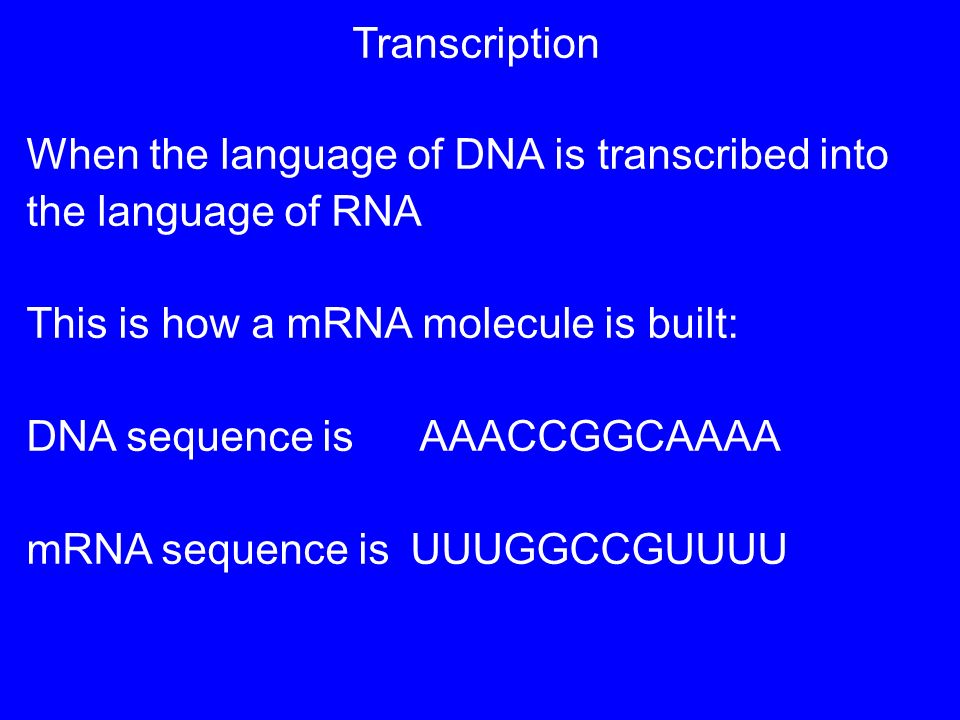 Transcription

When the language of DNA is transcribed into the language of RNA

This is how a mRNA molecule is built:

DNA sequence is AAACCGGCAAAA

mRNA sequence is UUUGGCCGUUUU